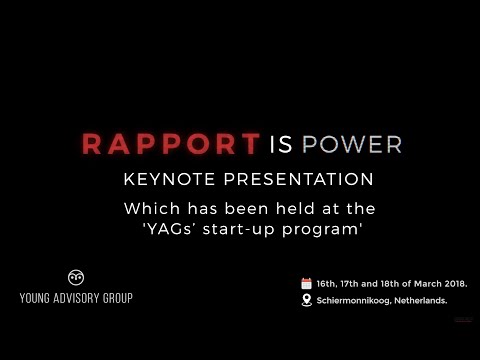 RAPPORT IS POWER

KEYNOTE PRESENTATION

Which has been held at the 'YAGs' start-up program'

YOUNG ADVISORY GROUP

16th, 17th and 18th of March 2018.

Schiermonnikoog, Netherlands.